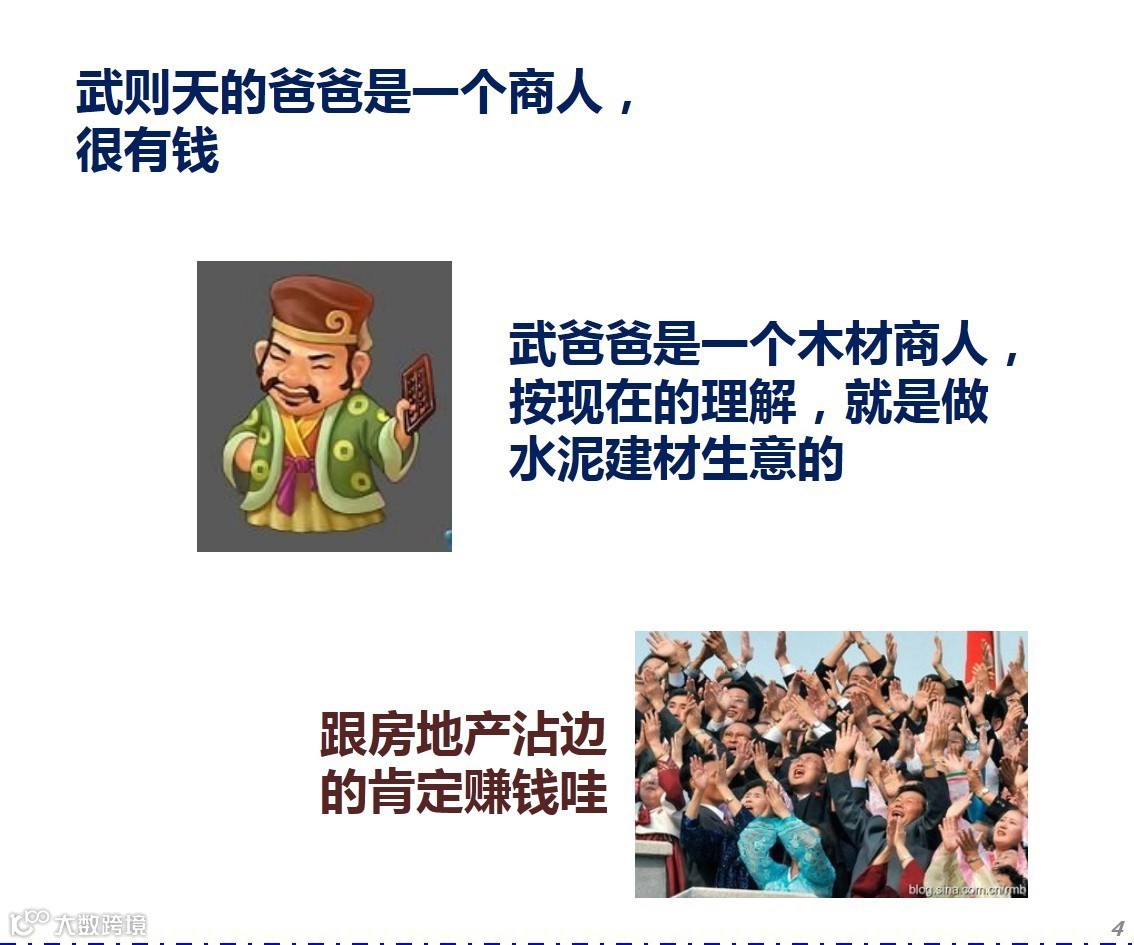 武则天的爸爸是一个商人，很有钱

武爸爸是一个木材商人，按现在的理解，就是做水泥建材生意的

跟房地产沾边的肯定赚钱哇

blog.sina.com.cn/mb

大数跨境

4